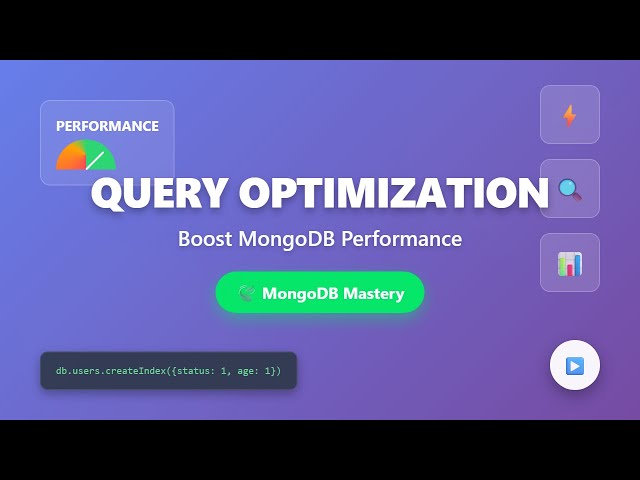 PERFORMANCE

QUERY OPTIMIZATION

Boost MongoDB Performance

MongoDB Mastery

db.users.createIndex({status: 1, age: 1})